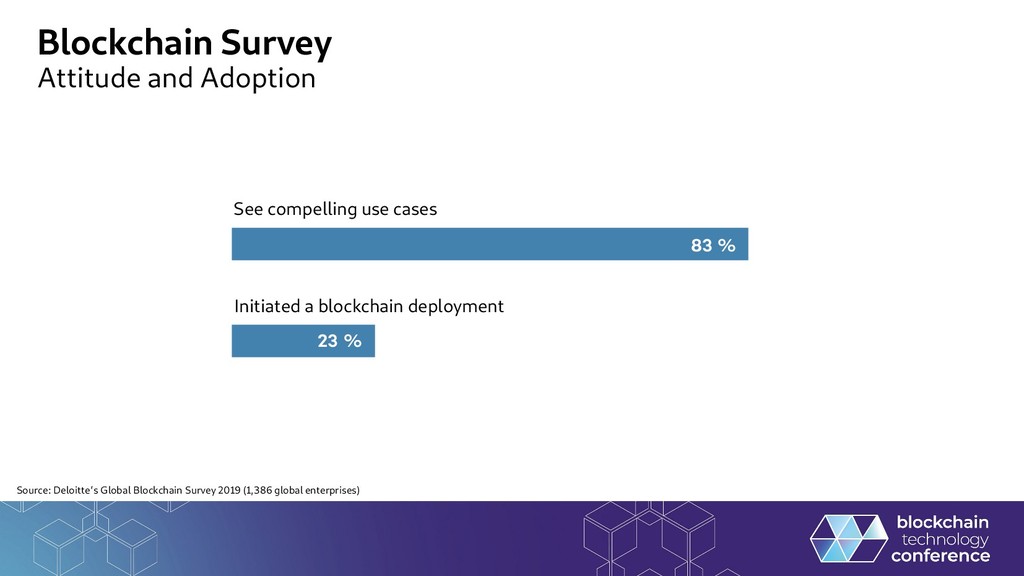 Blockchain Survey
Attitude and Adoption

See compelling use cases

83 %

Initiated a blockchain deployment

23 %

Source: Deloitte's Global Blockchain Survey 2019 (1,386 global enterprises)

blockchain
technology
conference